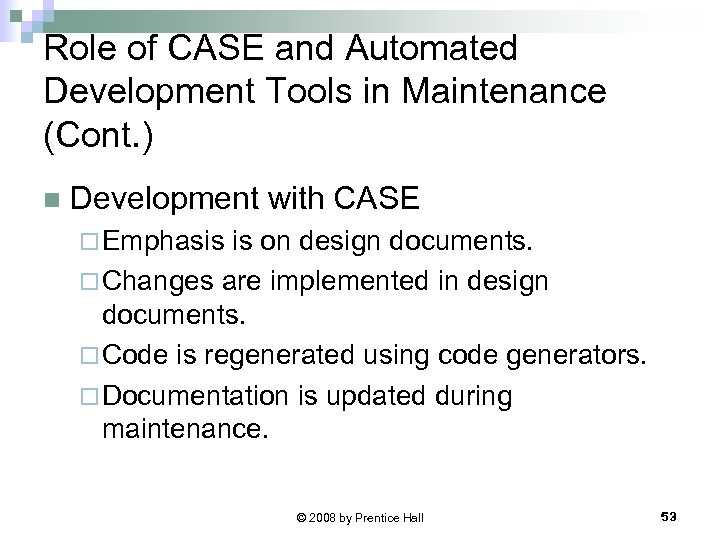 Role of CASE and Automated Development Tools in Maintenance (Cont.)

Development with CASE

Emphasis is on design documents.

Changes are implemented in design documents.

Code is regenerated using code generators.

Documentation is updated during maintenance.

© 2008 by Prentice Hall

53